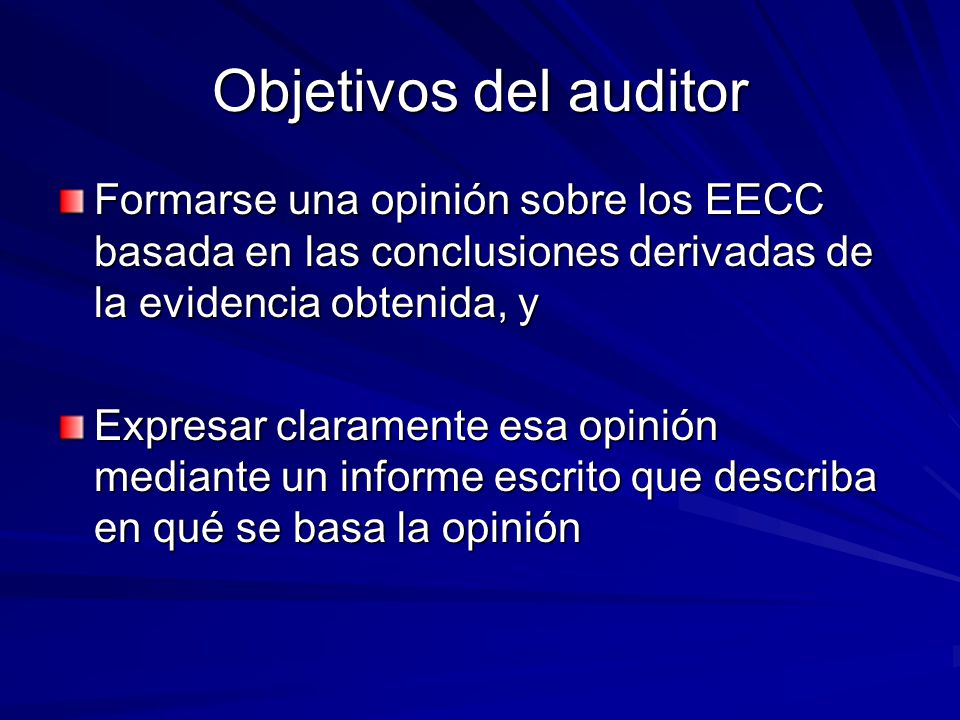 Objetivos del auditor

Formarse una opinión sobre los EECC basada en las conclusiones derivadas de la evidencia obtenida, y

Expresar claramente esa opinión mediante un informe escrito que describa en qué se basa la opinión